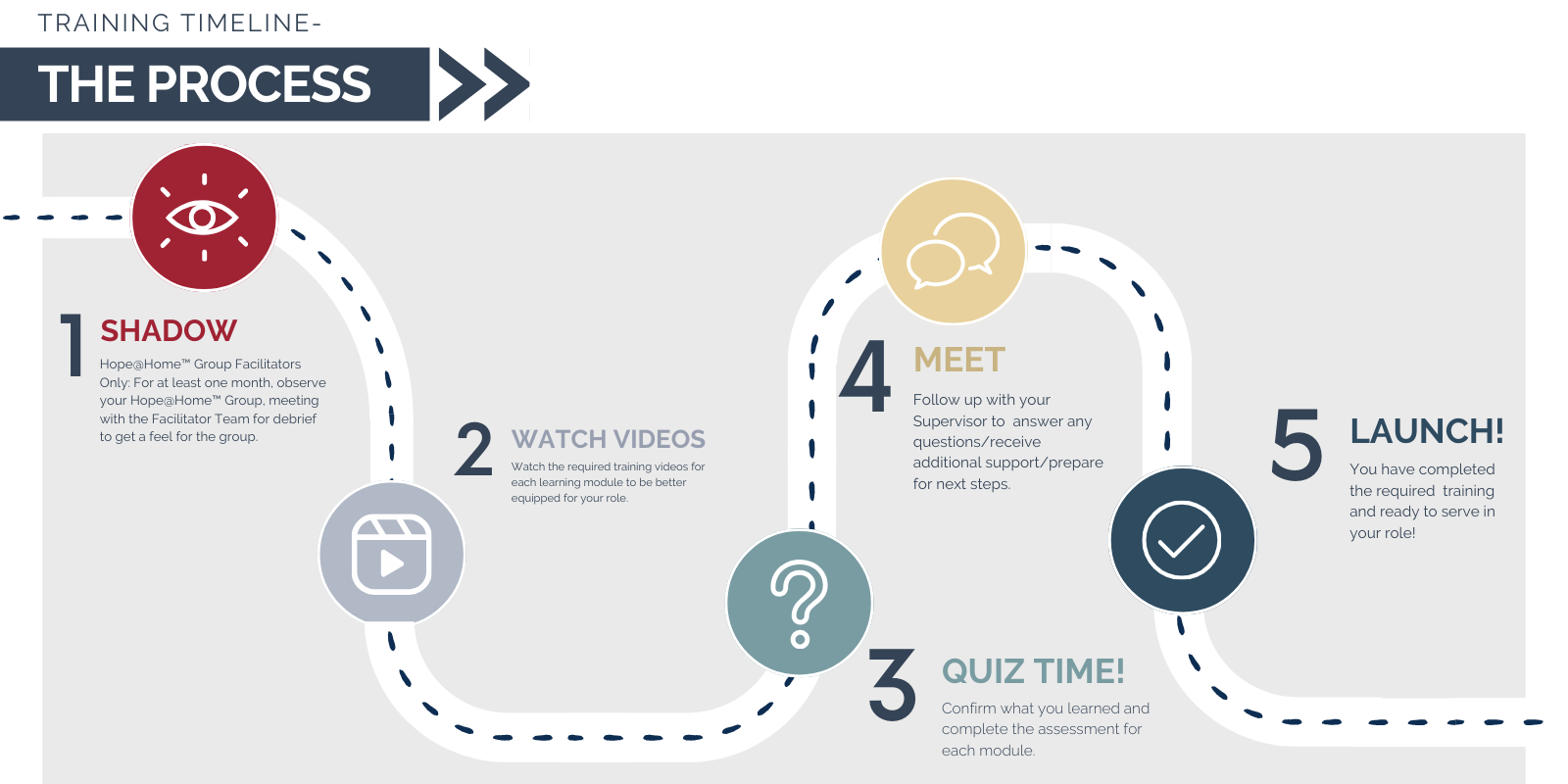 TRAINING TIMELINE-

THE PROCESS

1 SHADOW

Hope@Home™ Group Facilitators Only: For at least one month, observe your Hope@Home™ Group, meeting with the Facilitator Team for debrief to get a feel for the group.

2 WATCH VIDEOS

Watch the required training videos for each learning module to be better equipped for your role.

3 QUIZ TIME!

Confirm what you learned and complete the assessment for each module.

4 MEET

Follow up with your Supervisor to answer any questions/receive additional support/prepare for next steps.

5 LAUNCH!

You have completed the required training and ready to serve in your role!